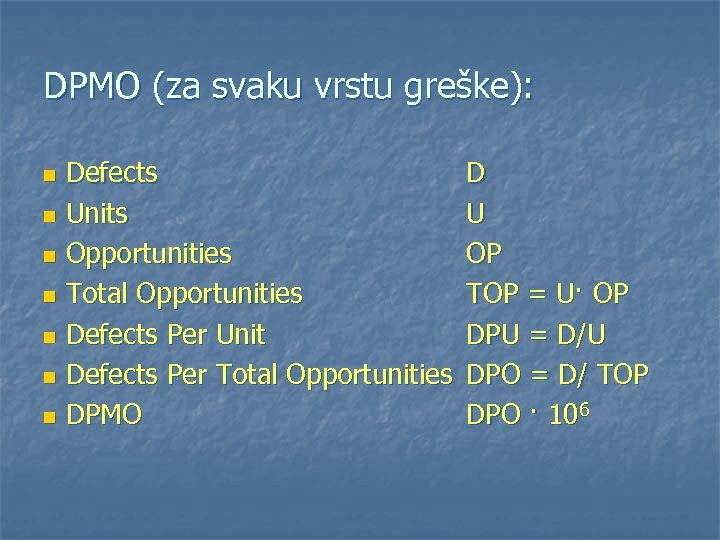 DPMO (za svaku vrstu greške):

- Defects D
- Units U
- Opportunities OP
- Total Opportunities TOP = U· OP
- Defects Per Unit DPU = D/U
- Defects Per Total Opportunities DPO = D/ TOP
- DPMO DPO · $10^6$